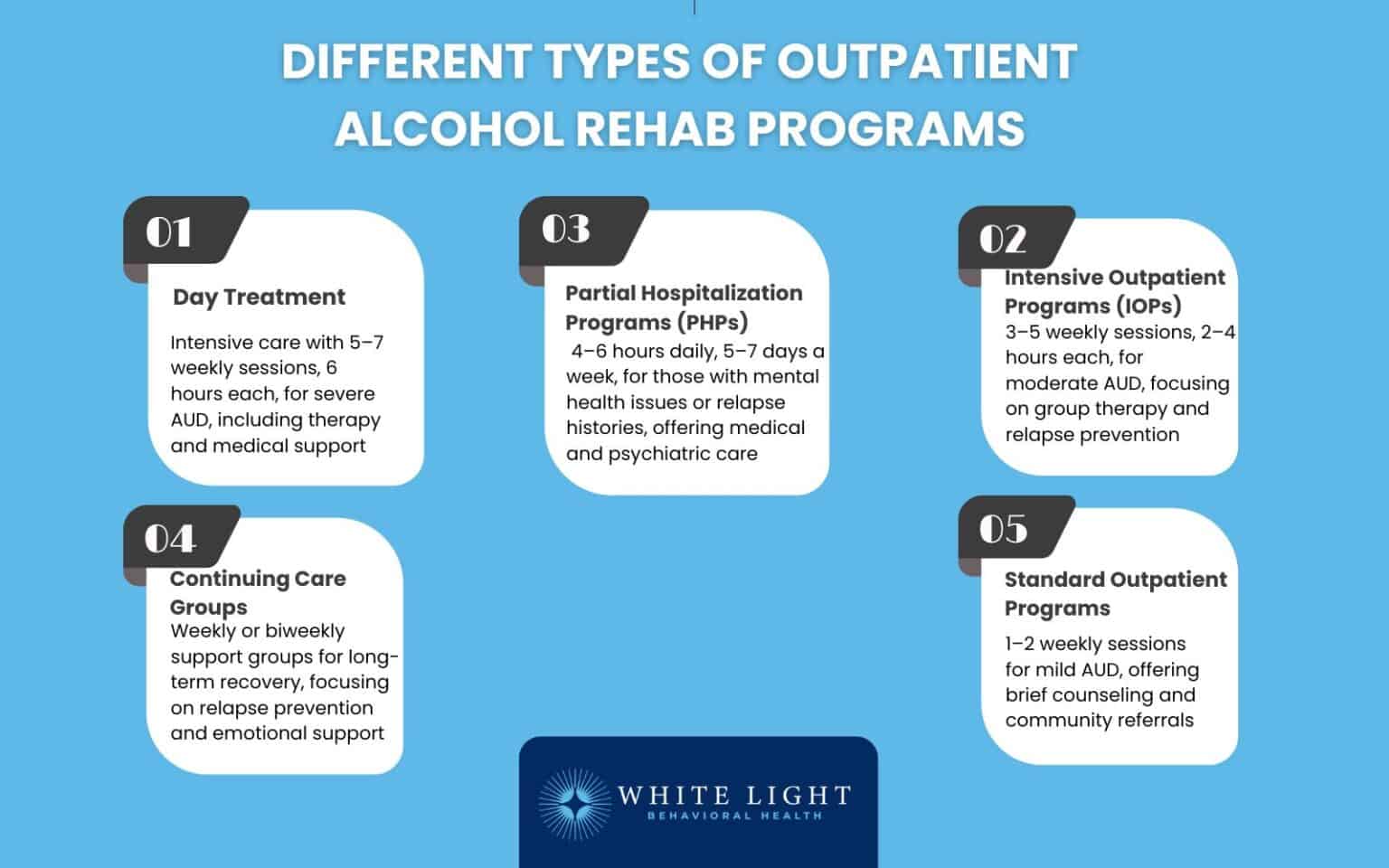 DIFFERENT TYPES OF OUTPATIENT ALCOHOL REHAB PROGRAMS

01

Day Treatment

Intensive care with 5–7 weekly sessions, 6 hours each, for severe AUD, including therapy and medical support

03

Partial Hospitalization Programs (PHPs)

4–6 hours daily, 5–7 days a week, for those with mental health issues or relapse histories, offering medical and psychiatric care

02

Intensive Outpatient Programs (IOPs)

3–5 weekly sessions, 2–4 hours each, for moderate AUD, focusing on group therapy and relapse prevention

04

Continuing Care Groups

Weekly or biweekly support groups for long-term recovery, focusing on relapse prevention and emotional support

05

Standard Outpatient Programs

1–2 weekly sessions for mild AUD, offering brief counseling and community referrals

WHITE LIGHT
BEHAVIORAL HEALTH